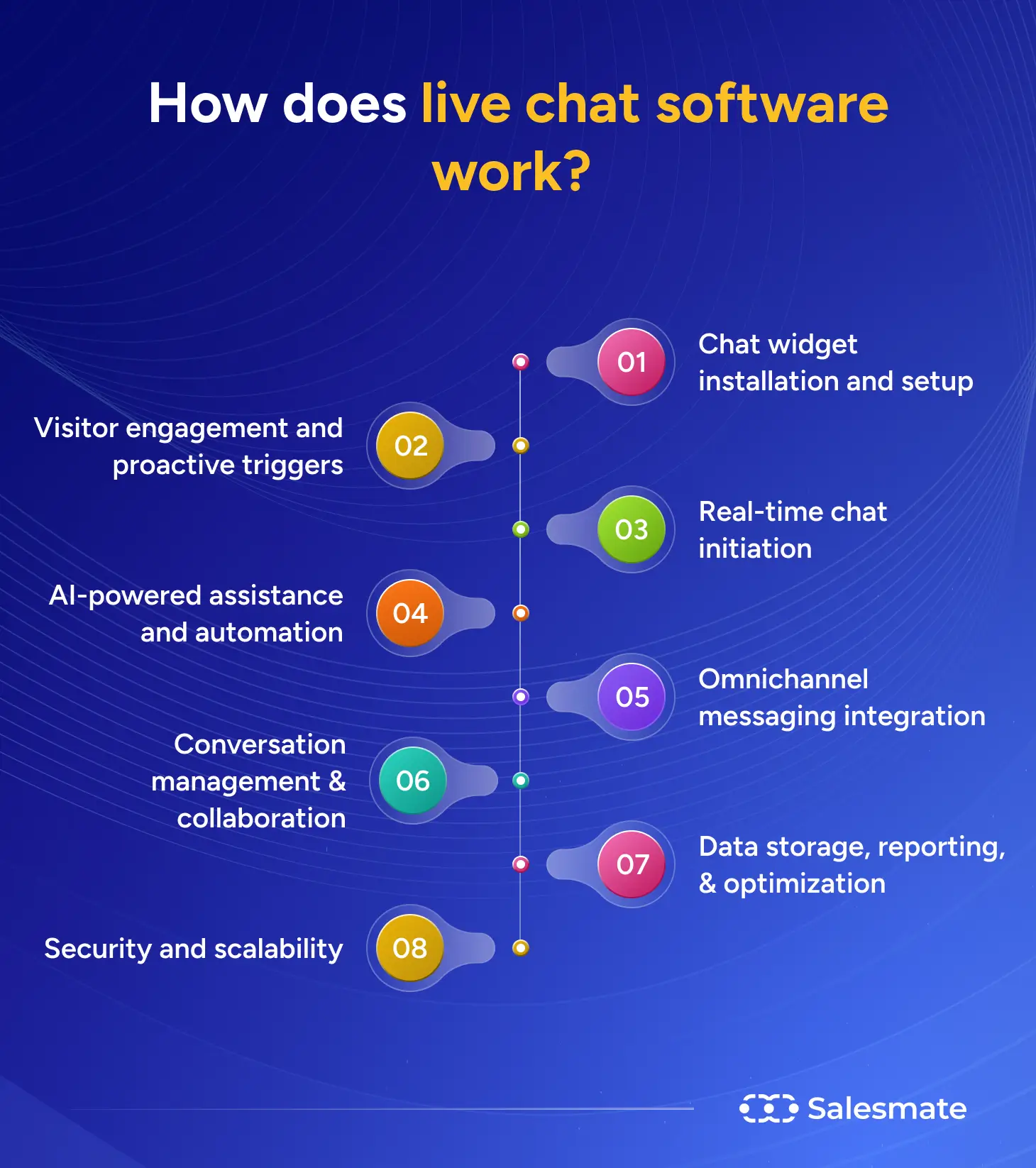 How does live chat software work?

01
Chat widget installation and setup

02
Visitor engagement and proactive triggers

03
Real-time chat initiation

04
AI-powered assistance and automation

05
Omnichannel messaging integration

06
Conversation management & collaboration

07
Data storage, reporting, & optimization

08
Security and scalability

Salesmate